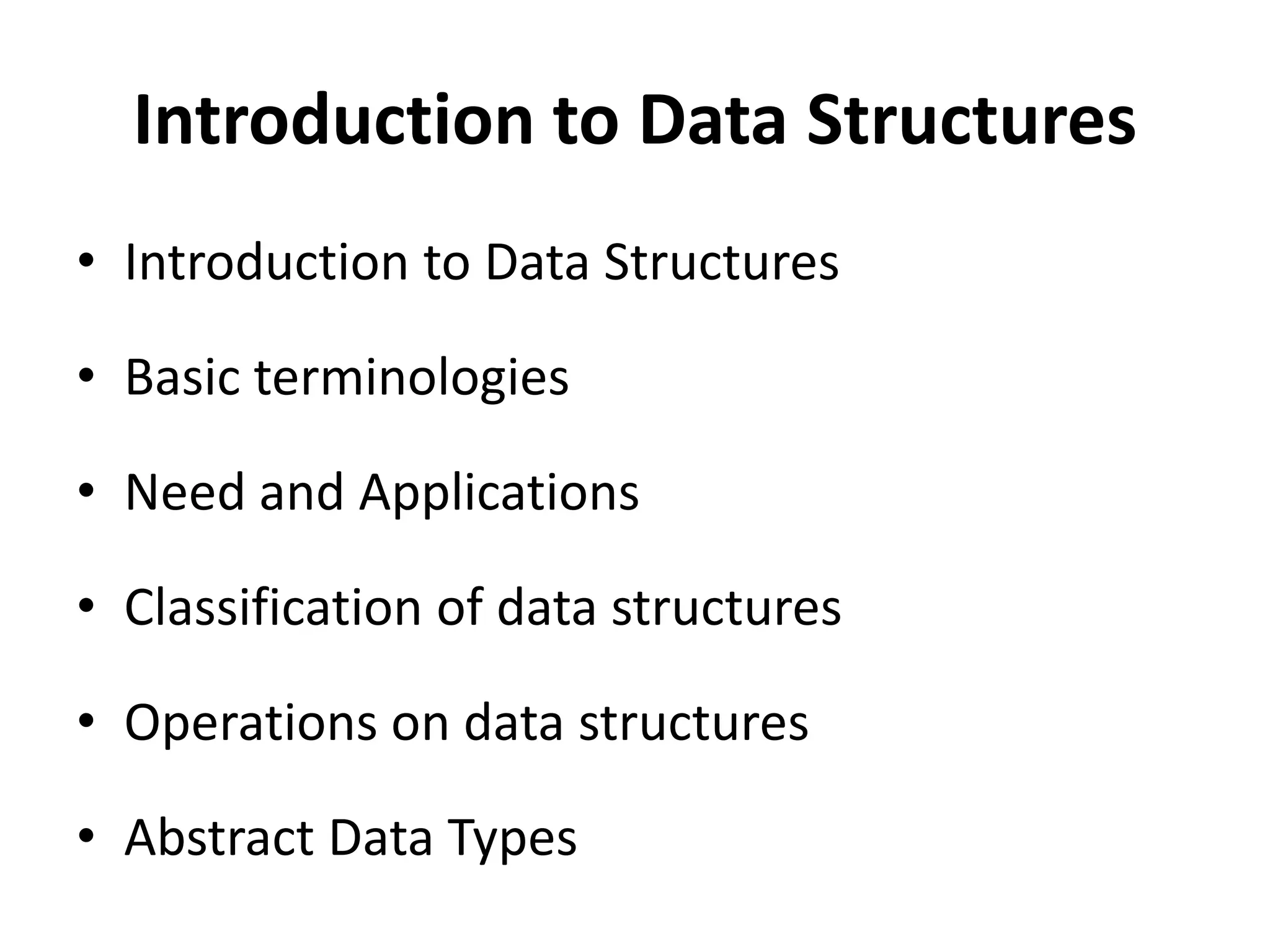 Introduction to Data Structures

• Introduction to Data Structures

• Basic terminologies

• Need and Applications

• Classification of data structures

• Operations on data structures

• Abstract Data Types